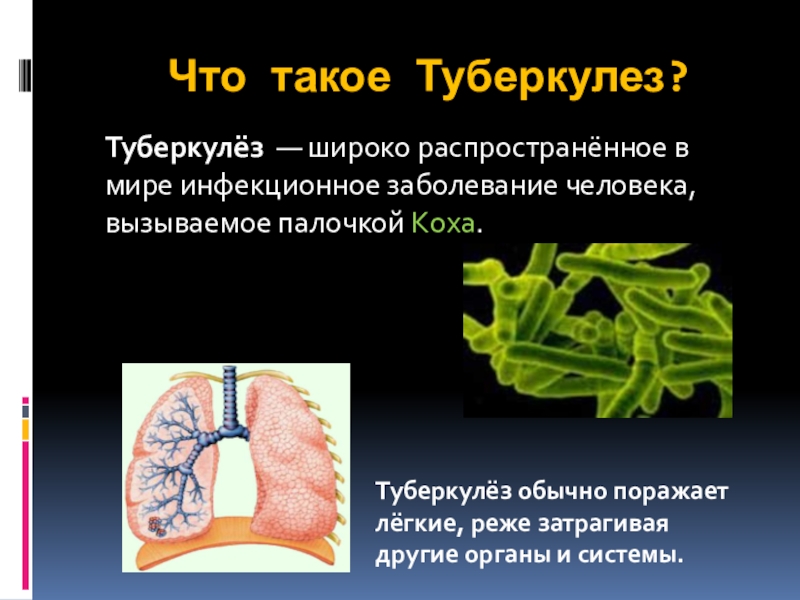 Что такое Туберкулез?

Туберкулёз — широко распространённое в мире инфекционное заболевание человека, вызываемое палочкой Коха.

Туберкулёз обычно поражает лёгкие, реже затрагивая другие органы и системы.